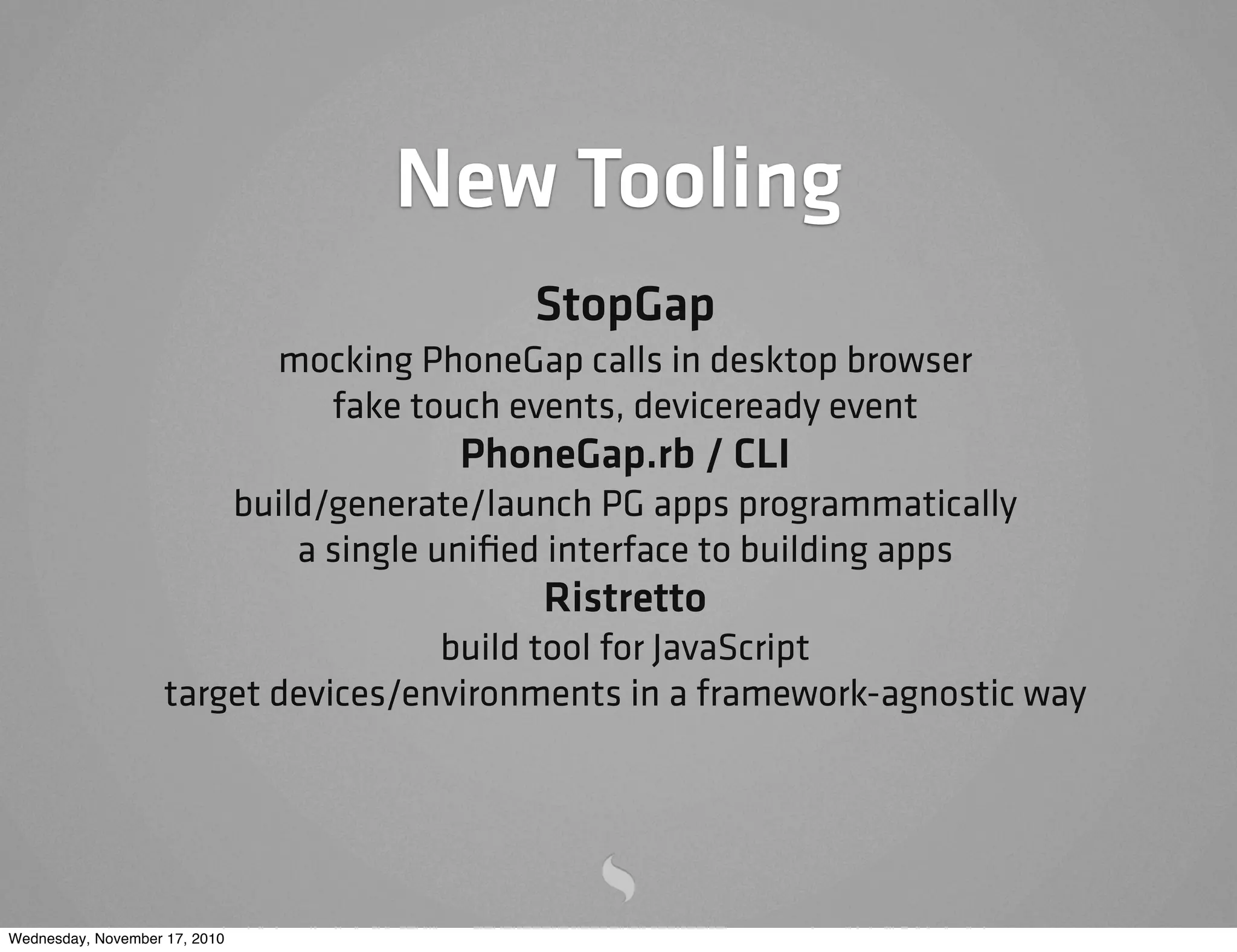 New Tooling

StopGap

mocking PhoneGap calls in desktop browser

fake touch events, deviceready event

PhoneGap.rb / CLI

build/generate/launch PG apps programmatically

a single unified interface to building apps

Ristretto

build tool for JavaScript

target devices/environments in a framework-agnostic way

Wednesday, November 17, 2010